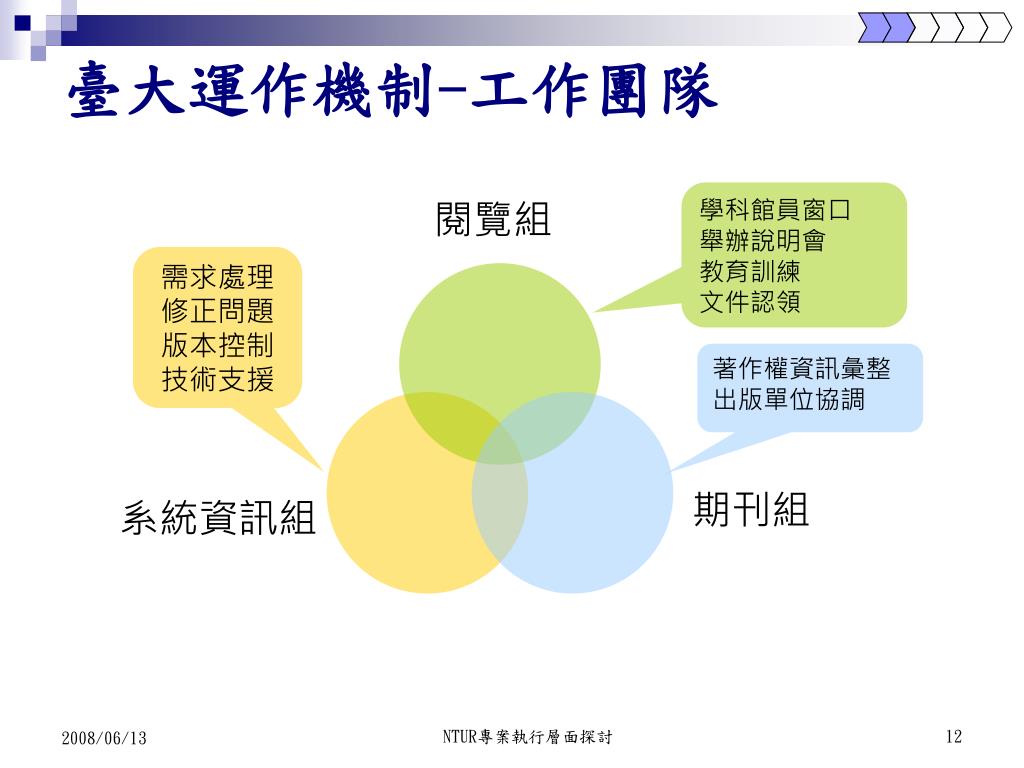 臺大運作機制-工作團隊

閱覽組

學科館員窗口
舉辦說明會
教育訓練
文件認領

需求處理
修正問題
版本控制
技術支援

著作權資訊彙整
出版單位協調

系統資訊組

期刊組

2008/06/13

NTUR專案執行層面探討

12